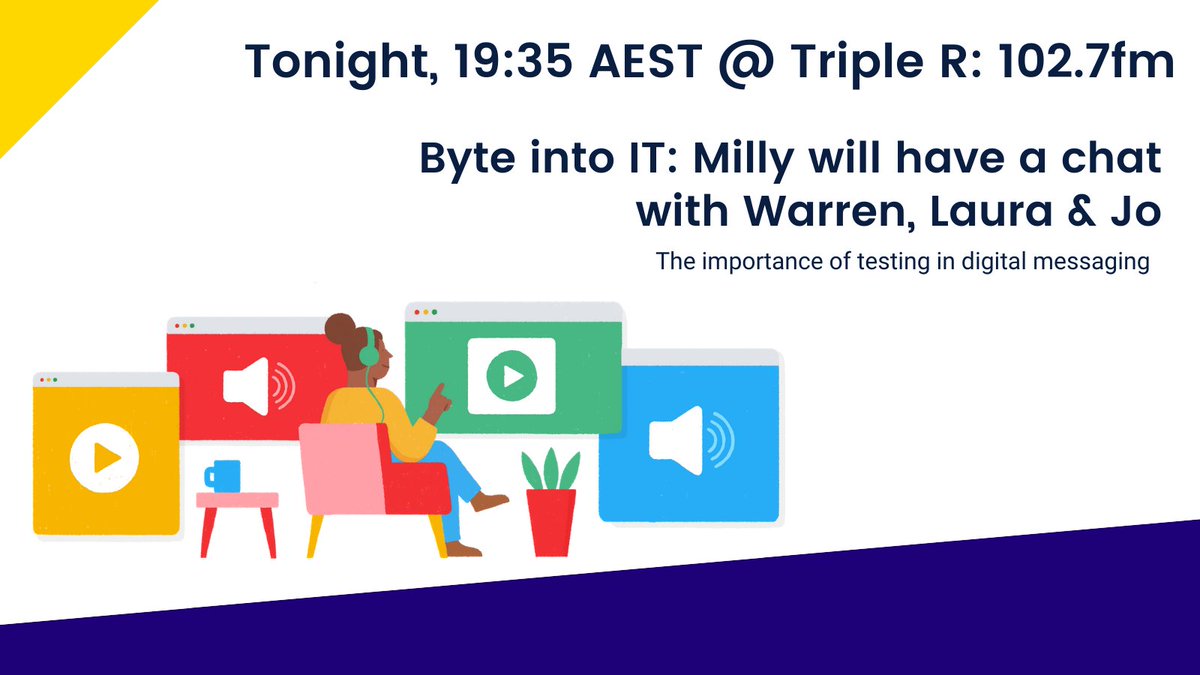 Tonight, 19:35 AEST @ Triple R: 102.7fm

Byte into IT: Milly will have a chat with Warren, Laura & Jo

The importance of testing in digital messaging